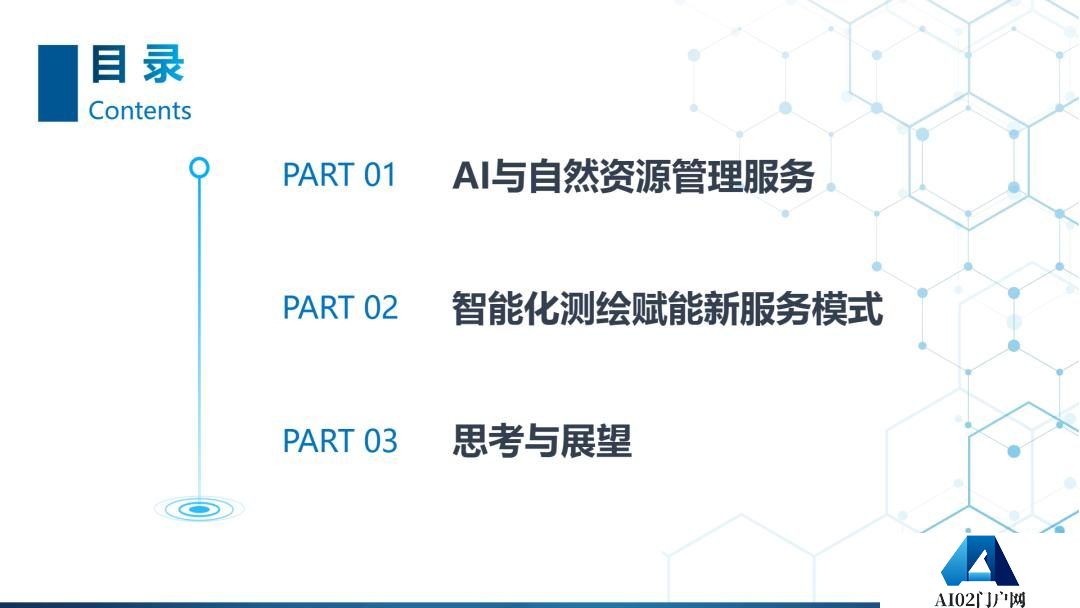 目 录
Contents

PART 01 AI与自然资源管理服务

PART 02 智能化测绘赋能新服务模式

PART 03 思考与展望

AI02门户网